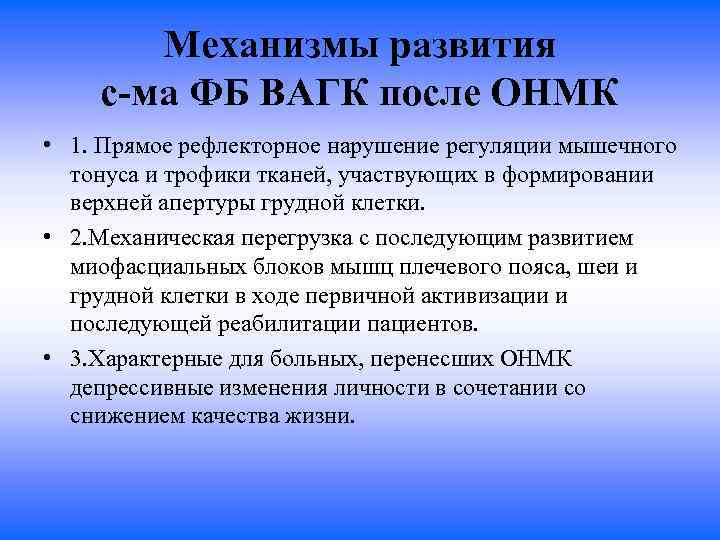 Механизмы развития
с-ма ФБ ВАГК после ОНМК

• 1. Прямое рефлекторное нарушение регуляции мышечного тонуса и трофики тканей, участвующих в формировании верхней апертуры грудной клетки.

• 2.Механическая перегрузка с последующим развитием миофасциальных блоков мышц плечевого пояса, шеи и грудной клетки в ходе первичной активизации и последующей реабилитации пациентов.

• 3.Характерные для больных, перенесших ОНМК депрессивные изменения личности в сочетании со снижением качества жизни.